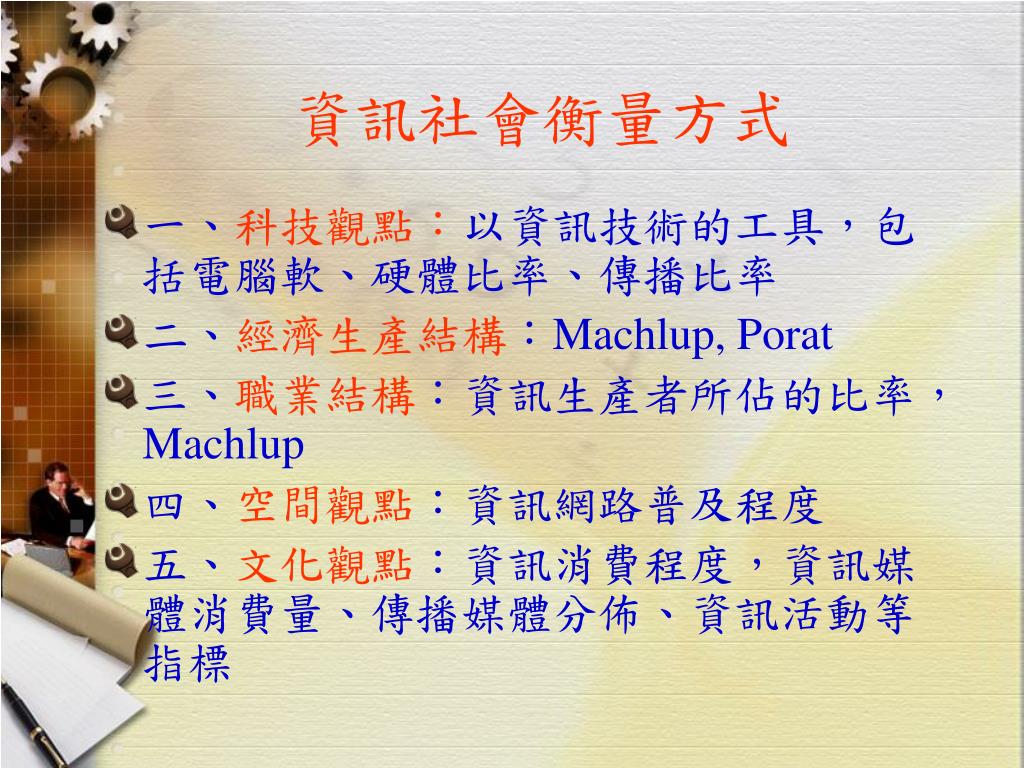 資訊社會衡量方式

一、科技觀點：以資訊技術的工具，包括電腦軟、硬體比率、傳播比率

二、經濟生產結構：Machlup, Porat

三、職業結構：資訊生產者所佔的比率，Machlup

四、空間觀點：資訊網路普及程度

五、文化觀點：資訊消費程度，資訊媒體消費量、傳播媒體分佈、資訊活動等指標